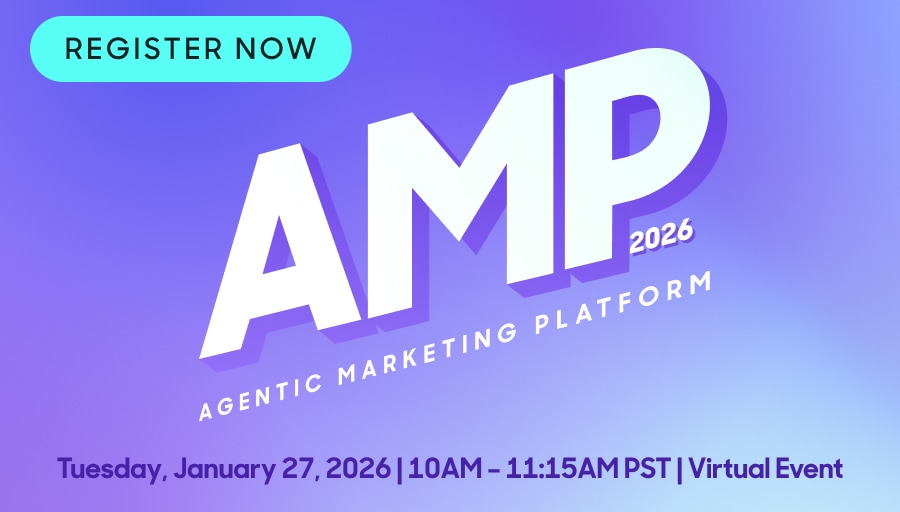 REGISTER NOW

AMP 2026

AGENTIC MARKETING PLATFORM

Tuesday, January 27, 2026 | 10AM - 11:15AM PST | Virtual Event